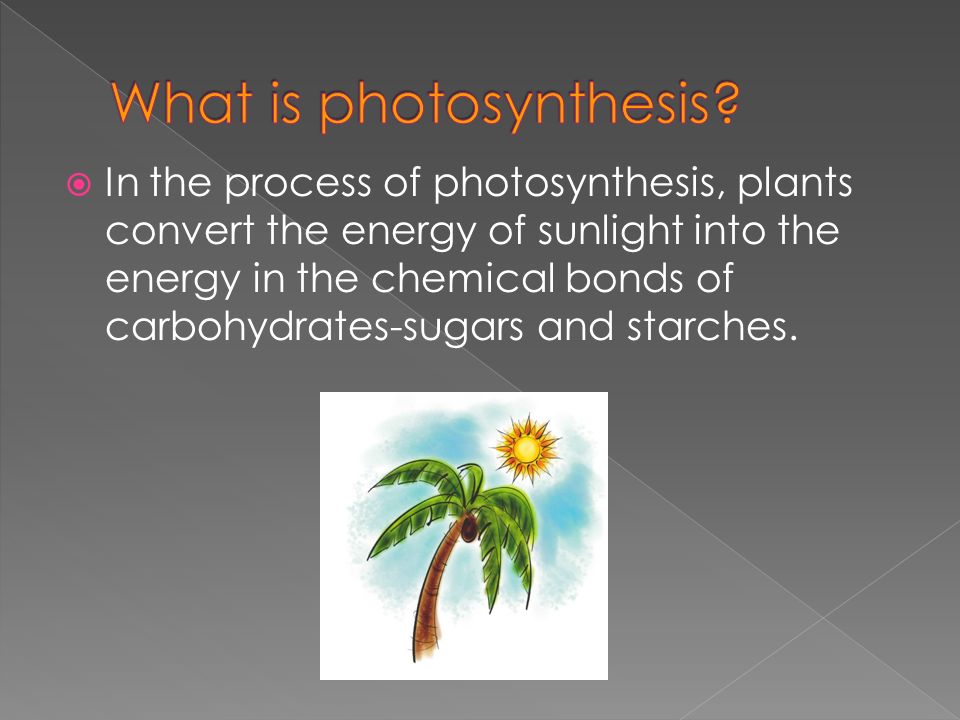 What is photosynthesis?

In the process of photosynthesis, plants convert the energy of sunlight into the energy in the chemical bonds of carbohydrates-sugars and starches.